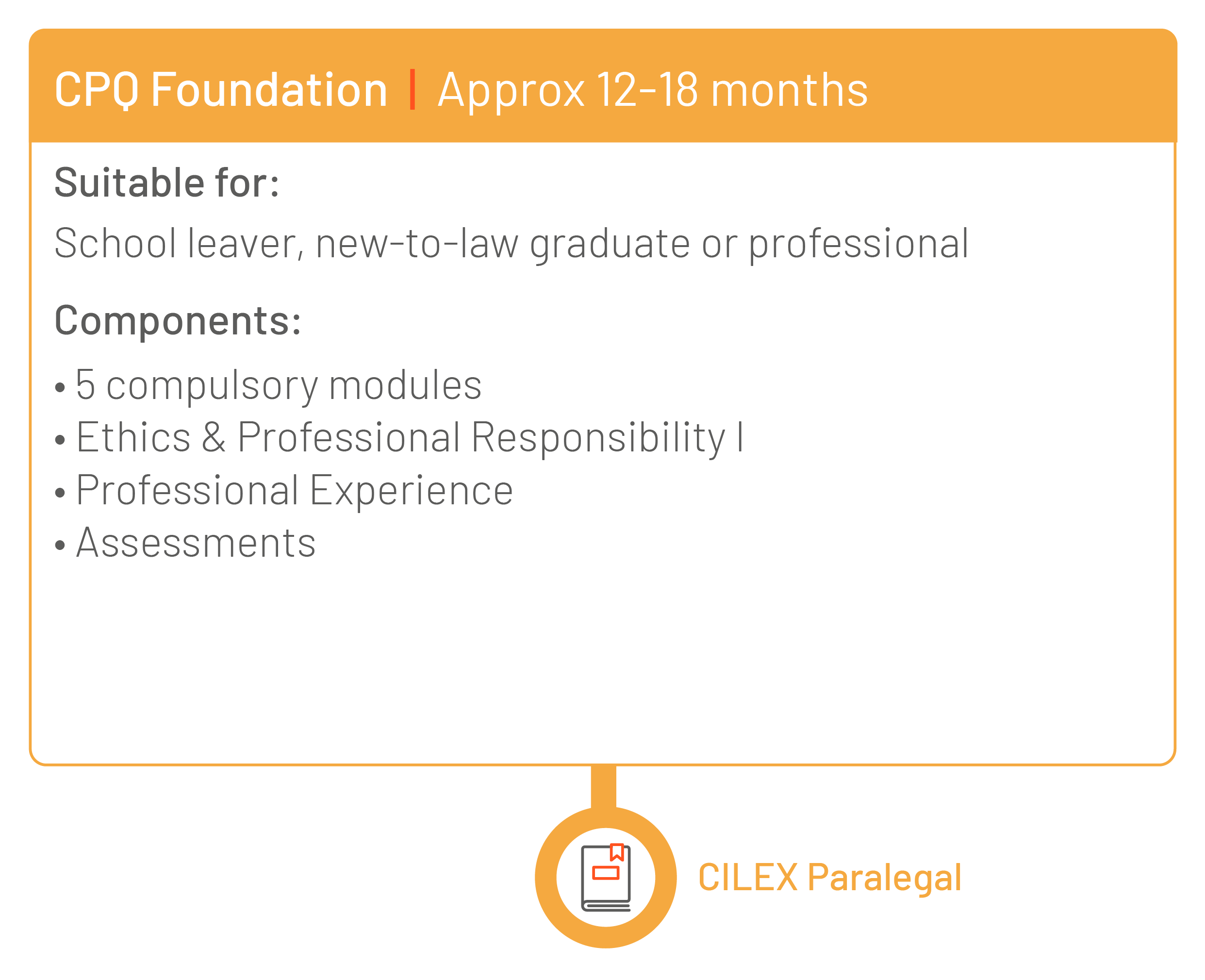 CPQ Foundation | Approx 12-18 months

Suitable for:

School leaver, new-to-law graduate or professional

Components:

• 5 compulsory modules
• Ethics & Professional Responsibility I
• Professional Experience
• Assessments

CILEX Paralegal